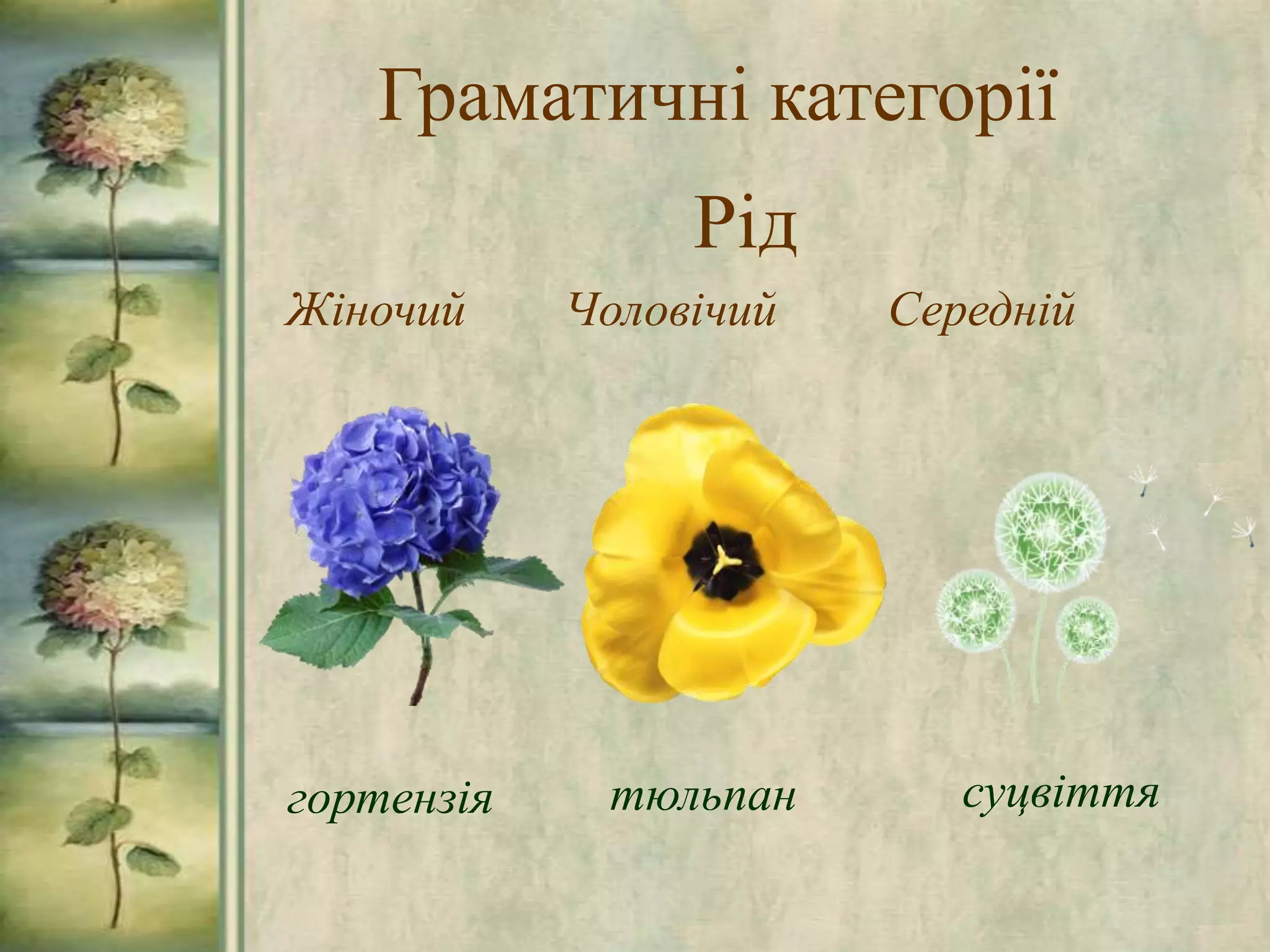 Граматичні категорії

Рід

Жіночий Чоловічий Середній

гортензія тюльпан суцвіття